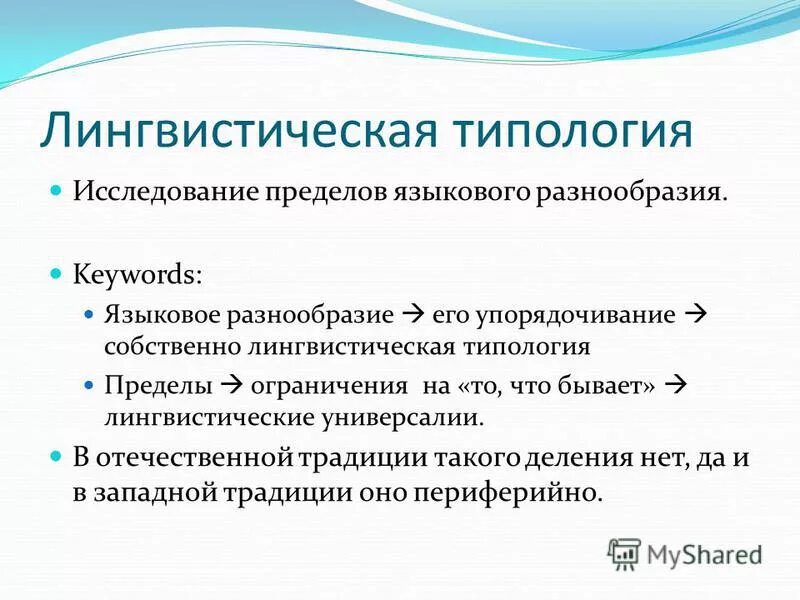 Лингвистическая типология

Исследование пределов языкового разнообразия.

Keywords:

Языковое разнообразие → его упорядочивание → собственно лингвистическая типология

Пределы → ограничения на «то, что бывает» → лингвистические универсалии.

В отечественной традиции такого деления нет, да и в западной традиции оно периферийно.

MyShared